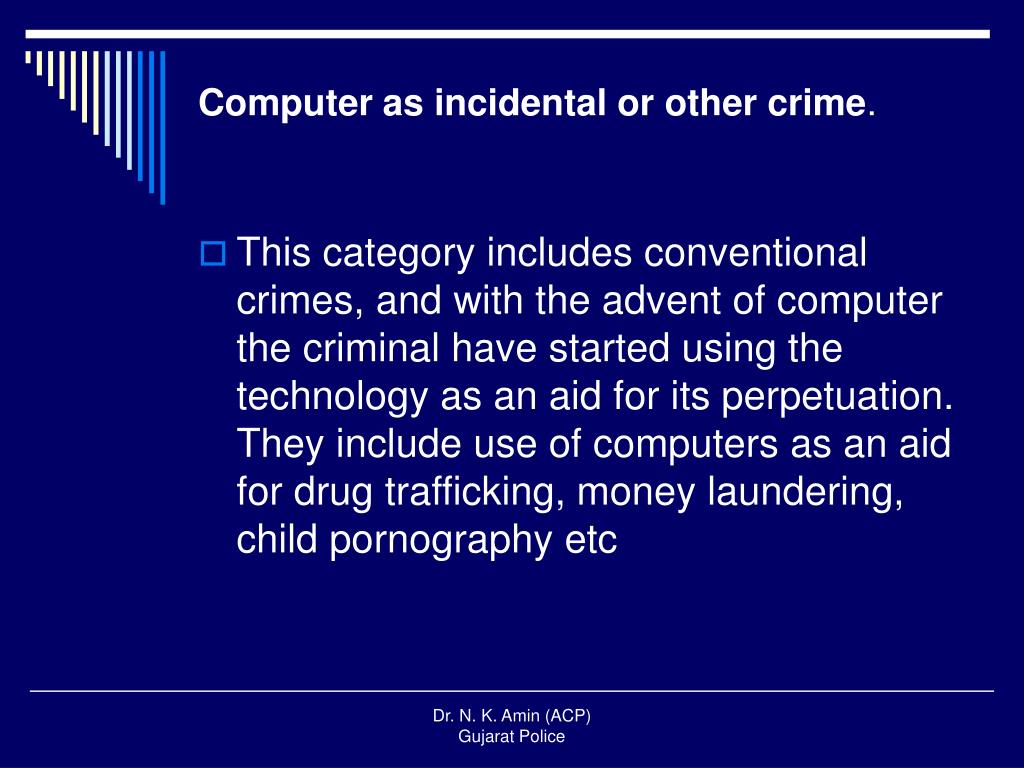 Computer as incidental or other crime.

This category includes conventional crimes, and with the advent of computer the criminal have started using the technology as an aid for its perpetuation. They include use of computers as an aid for drug trafficking, money laundering, child pornography etc

Dr. N. K. Amin (ACP)
Gujarat Police